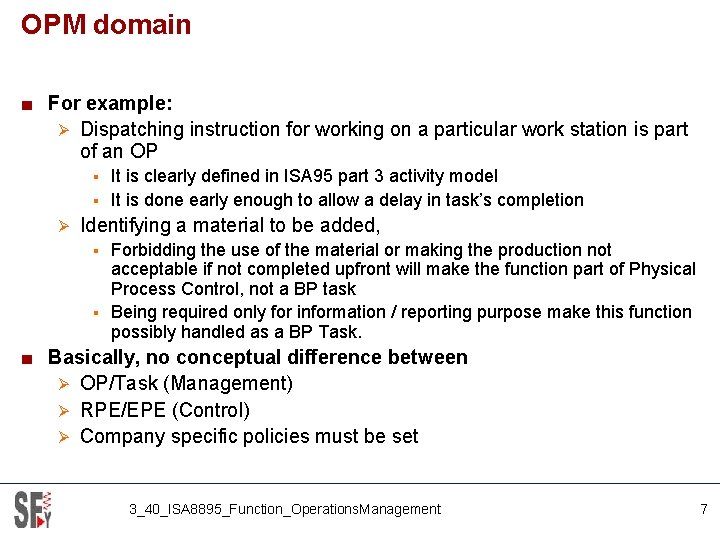 OPM domain

For example:

Dispatching instruction for working on a particular work station is part of an OP

It is clearly defined in ISA95 part 3 activity model

It is done early enough to allow a delay in task's completion

Identifying a material to be added,

Forbidding the use of the material or making the production not acceptable if not completed upfront will make the function part of Physical Process Control, not a BP task

Being required only for information / reporting purpose make this function possibly handled as a BP Task.

Basically, no conceptual difference between

OP/Task (Management)

RPE/EPE (Control)

Company specific policies must be set

SFY

3_40_ISA8895_Function_OperationsManagement

7